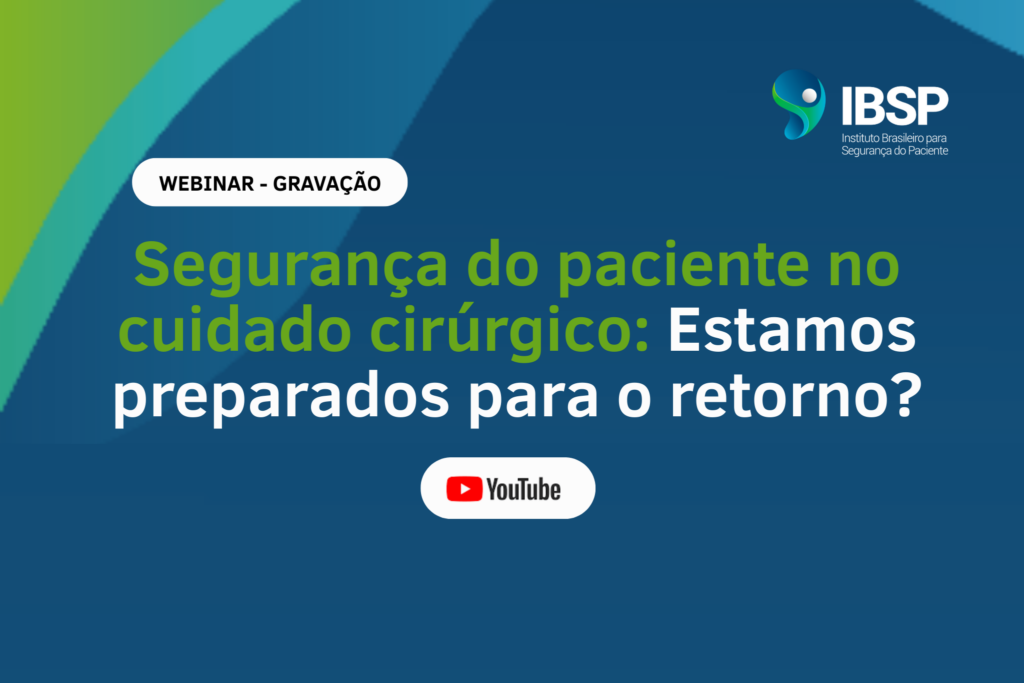 IBSP
Instituto Brasileiro para Segurança do Paciente

WEBINAR - GRAVAÇÃO

Segurança do paciente no cuidado cirúrgico: Estamos preparados para o retorno?

YouTube